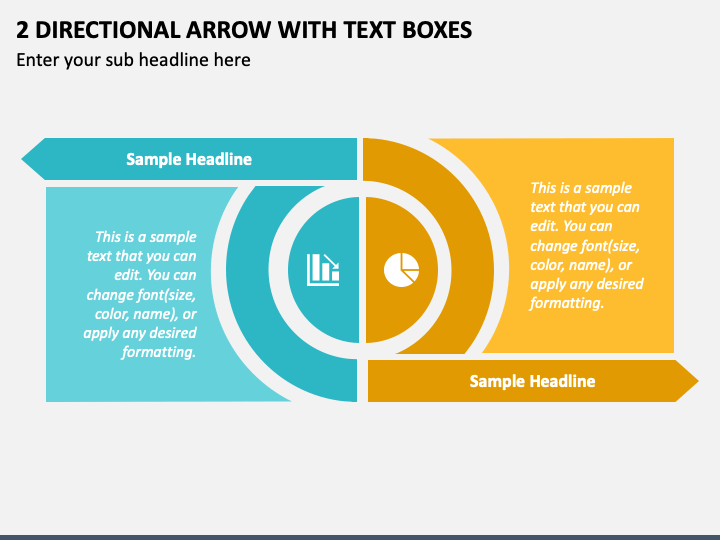 2 DIRECTIONAL ARROW WITH TEXT BOXES

Enter your sub headline here

Sample Headline

This is a sample text that you can edit. You can change font(size, color, name), or apply any desired formatting.

This is a sample text that you can edit. You can change font(size, color, name), or apply any desired formatting.

Sample Headline